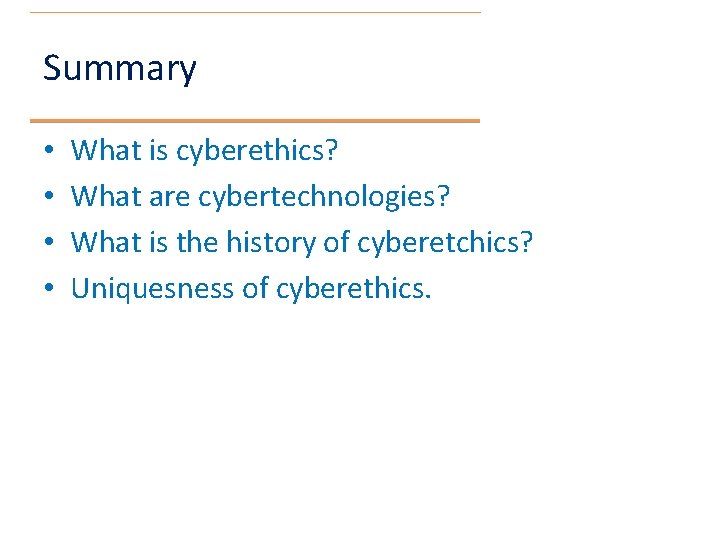 Summary

• What is cyberethics?
• What are cybertechnologies?
• What is the history of cyberetchics?
• Uniquesness of cyberethics.